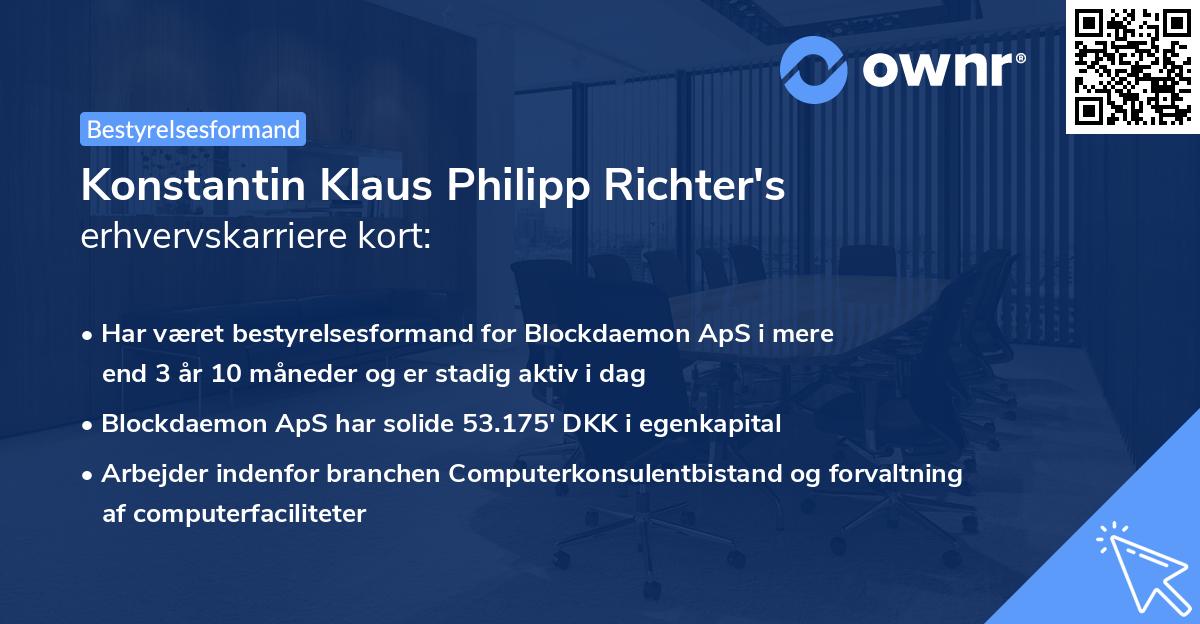 ownr®

Bestyrelsesformand

Konstantin Klaus Philipp Richter's erhvervskarriere kort:

• Har været bestyrelsesformand for Blockdaemon ApS i mere end 3 år 10 måneder og er stadig aktiv i dag

• Blockdaemon ApS har solide 53.175' DKK i egenkapital

• Arbejder indenfor branchen Computerkonsulentbistand og forvaltning af computerfaciliteter